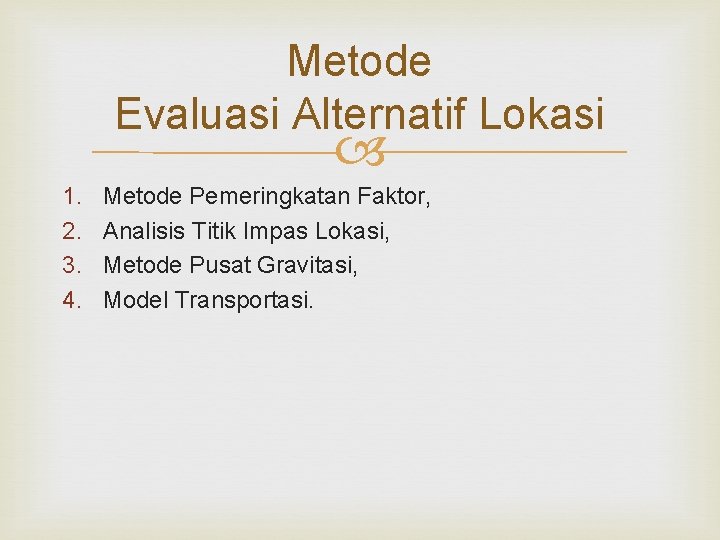 Metode
Evaluasi Alternatif Lokasi

1. Metode Pemeringkatan Faktor,
2. Analisis Titik Impas Lokasi,
3. Metode Pusat Gravitasi,
4. Model Transportasi.